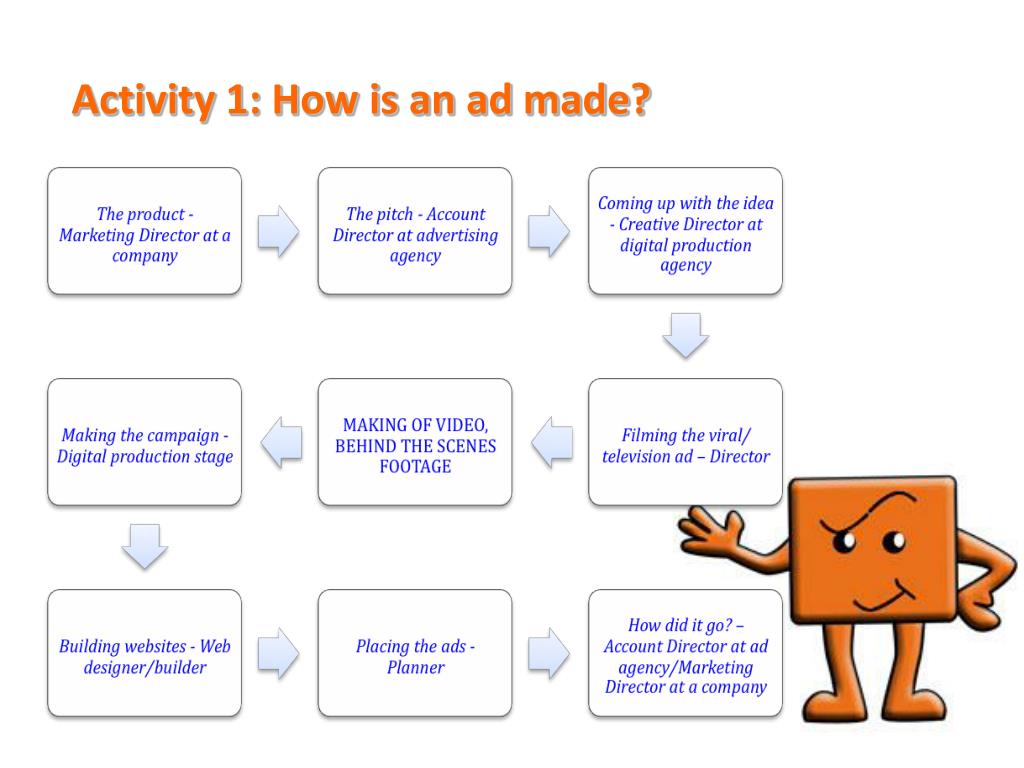 Activity 1: How is an ad made?

The product - Marketing Director at a company

The pitch - Account Director at advertising agency

Coming up with the idea - Creative Director at digital production agency

Filming the viral/ television ad – Director

MAKING OF VIDEO, BEHIND THE SCENES FOOTAGE

Making the campaign - Digital production stage

Building websites - Web designer/builder

Placing the ads - Planner

How did it go? – Account Director at ad agency/Marketing Director at a company